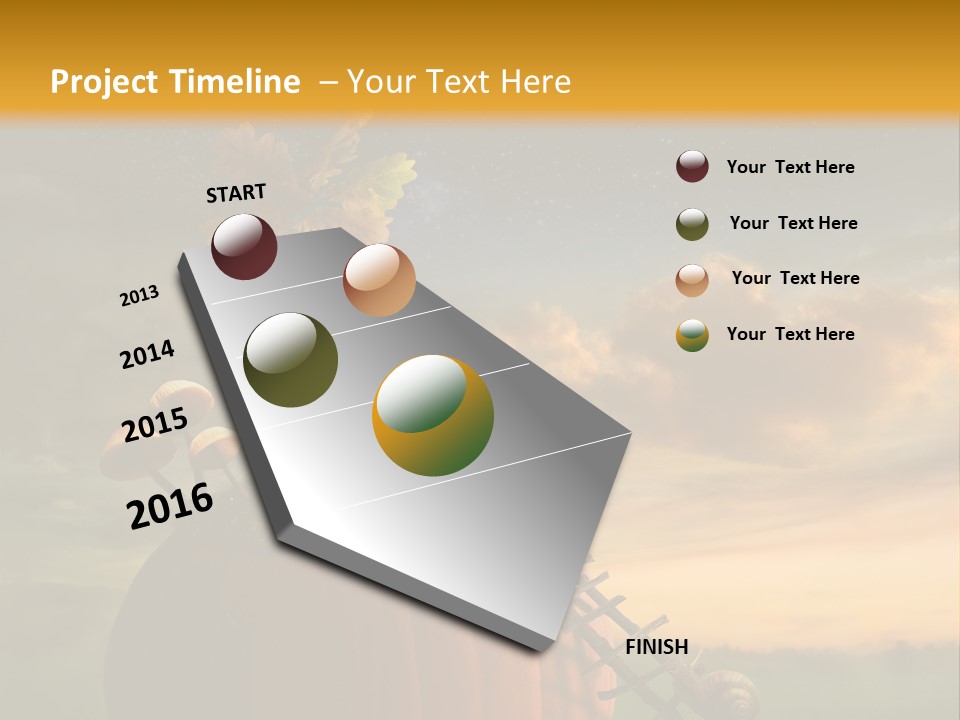 Project Timeline – Your Text Here

START

2013

2014

2015

2016

FINISH

Your Text Here

Your Text Here

Your Text Here

Your Text Here